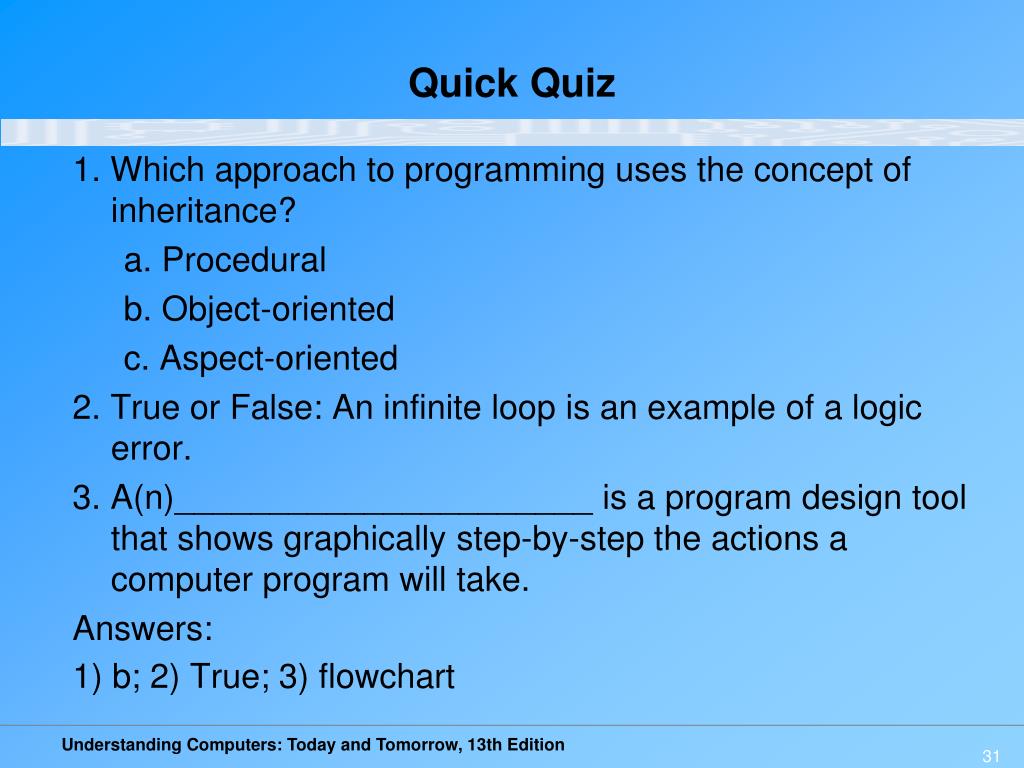 Quick Quiz

1. Which approach to programming uses the concept of inheritance?

a. Procedural

b. Object-oriented

c. Aspect-oriented

2. True or False: An infinite loop is an example of a logic error.

3. A(n)______________________ is a program design tool that shows graphically step-by-step the actions a computer program will take.

Answers:

1) b; 2) True; 3) flowchart

Understanding Computers: Today and Tomorrow, 13th Edition

31